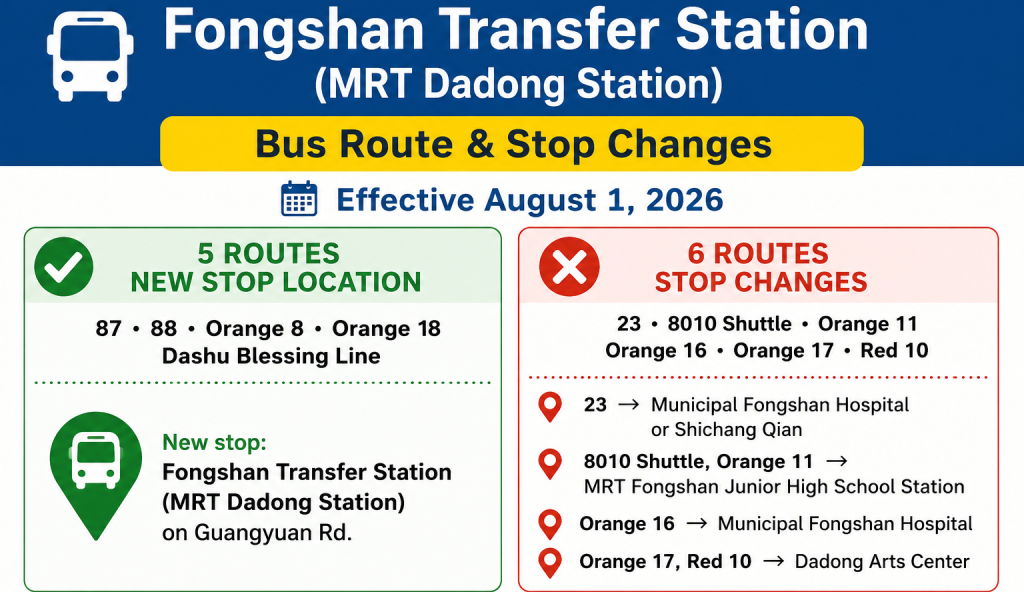 Fongshan Transfer Station
(MRT Dadong Station)

Bus Route & Stop Changes

Effective August 1, 2026

5 ROUTES
NEW STOP LOCATION

87 • 88 • Orange 8 • Orange 18
Dashu Blessing Line

New stop:
Fongshan Transfer Station (MRT Dadong Station) on Guangyuan Rd.

6 ROUTES
STOP CHANGES

23 • 8010 Shuttle • Orange 11
Orange 16 • Orange 17 • Red 10

23 → Municipal Fongshan Hospital or Shichang Qian

8010 Shuttle, Orange 11 → MRT Fongshan Junior High School Station

Orange 16 → Municipal Fongshan Hospital

Orange 17, Red 10 → Dadong Arts Center